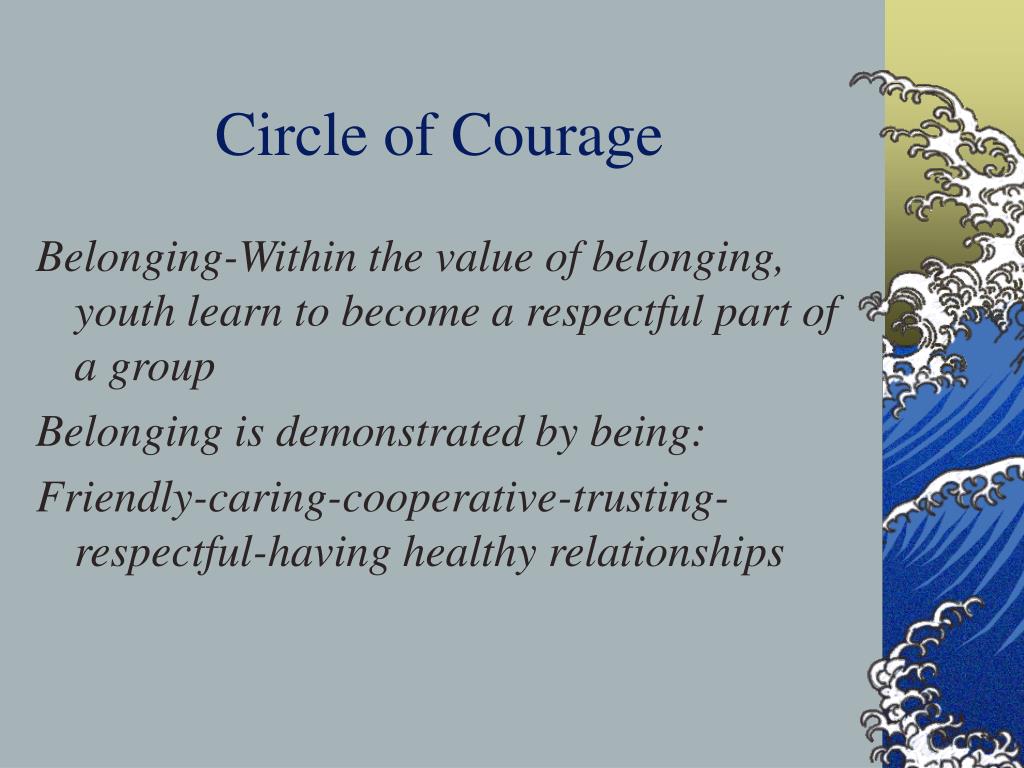 Circle of Courage

Belonging-Within the value of belonging, youth learn to become a respectful part of a group

Belonging is demonstrated by being:

Friendly-caring-cooperative-trusting-respectful-having healthy relationships